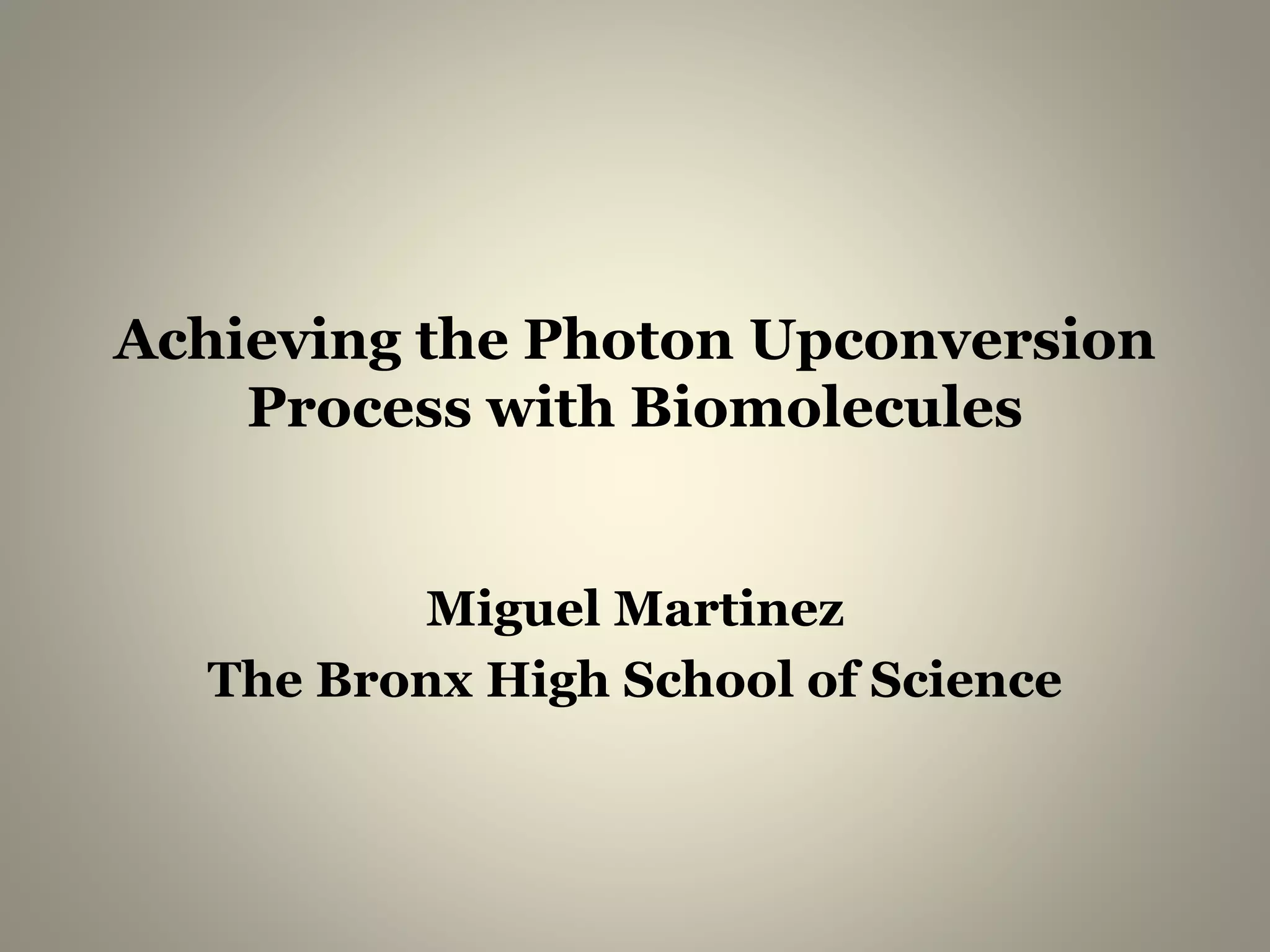 Achieving the Photon Upconversion Process with Biomolecules

Miguel Martinez
The Bronx High School of Science